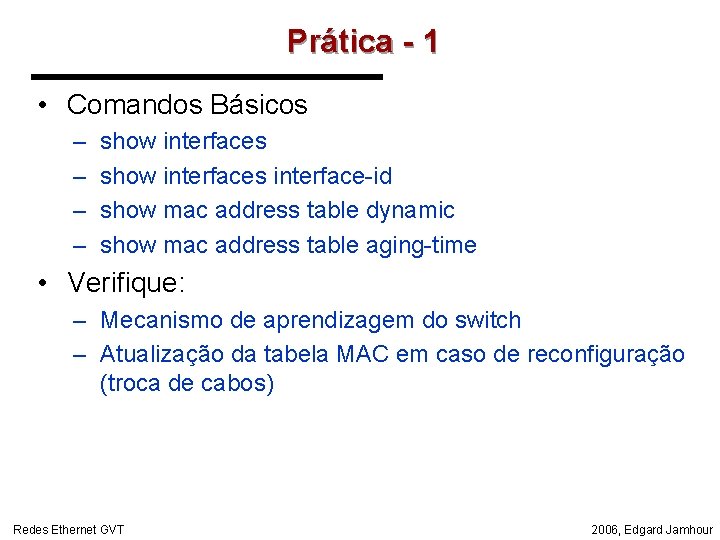 Prática - 1

• Comandos Básicos
– show interfaces
– show interfaces interface-id
– show mac address table dynamic
– show mac address table aging-time

• Verifique:
– Mecanismo de aprendizagem do switch
– Atualização da tabela MAC em caso de reconfiguração (troca de cabos)

Redes Ethernet GVT

2006, Edgard Jamhour